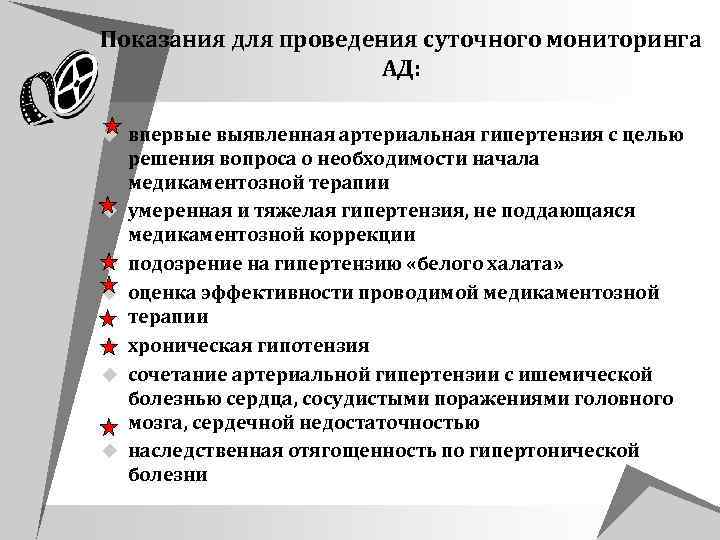 Показания для проведения суточного мониторинга АД:

впервые выявленная артериальная гипертензия с целью решения вопроса о необходимости начала медикаментозной терапии

умеренная и тяжелая гипертензия, не поддающаяся медикаментозной коррекции

подозрение на гипертензию «белого халата»

оценка эффективности проводимой медикаментозной терапии

хроническая гипотензия

сочетание артериальной гипертензии с ишемической болезнью сердца, сосудистыми поражениями головного мозга, сердечной недостаточностью

наследственная отягощенность по гипертонической болезни